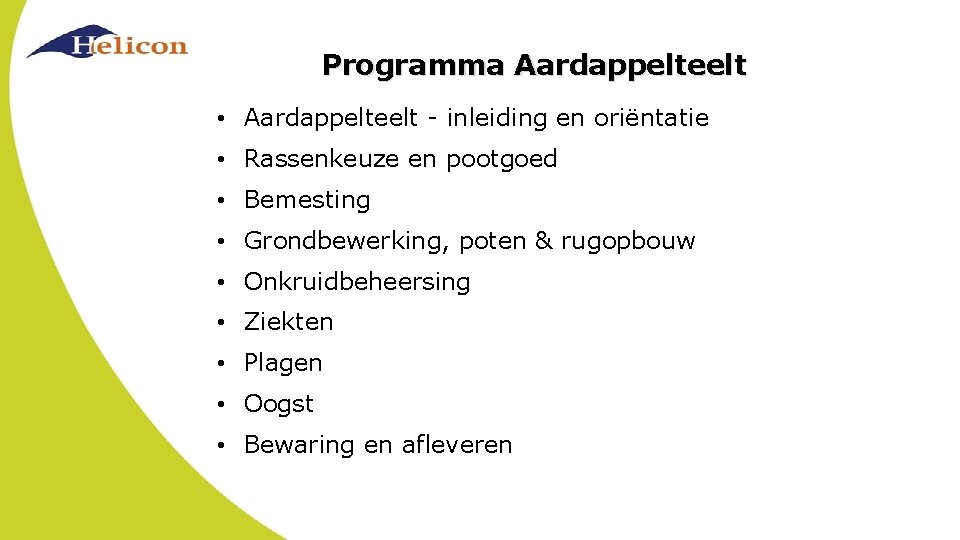 Helicon

Programma Aardappelteelt

• Aardappelteelt - inleiding en oriëntatie
• Rassenkeuze en pootgoed
• Bemesting
• Grondbewerking, poten & rugopbouw
• Onkruidbeheersing
• Ziekten
• Plagen
• Oogst
• Bewaring en afleveren